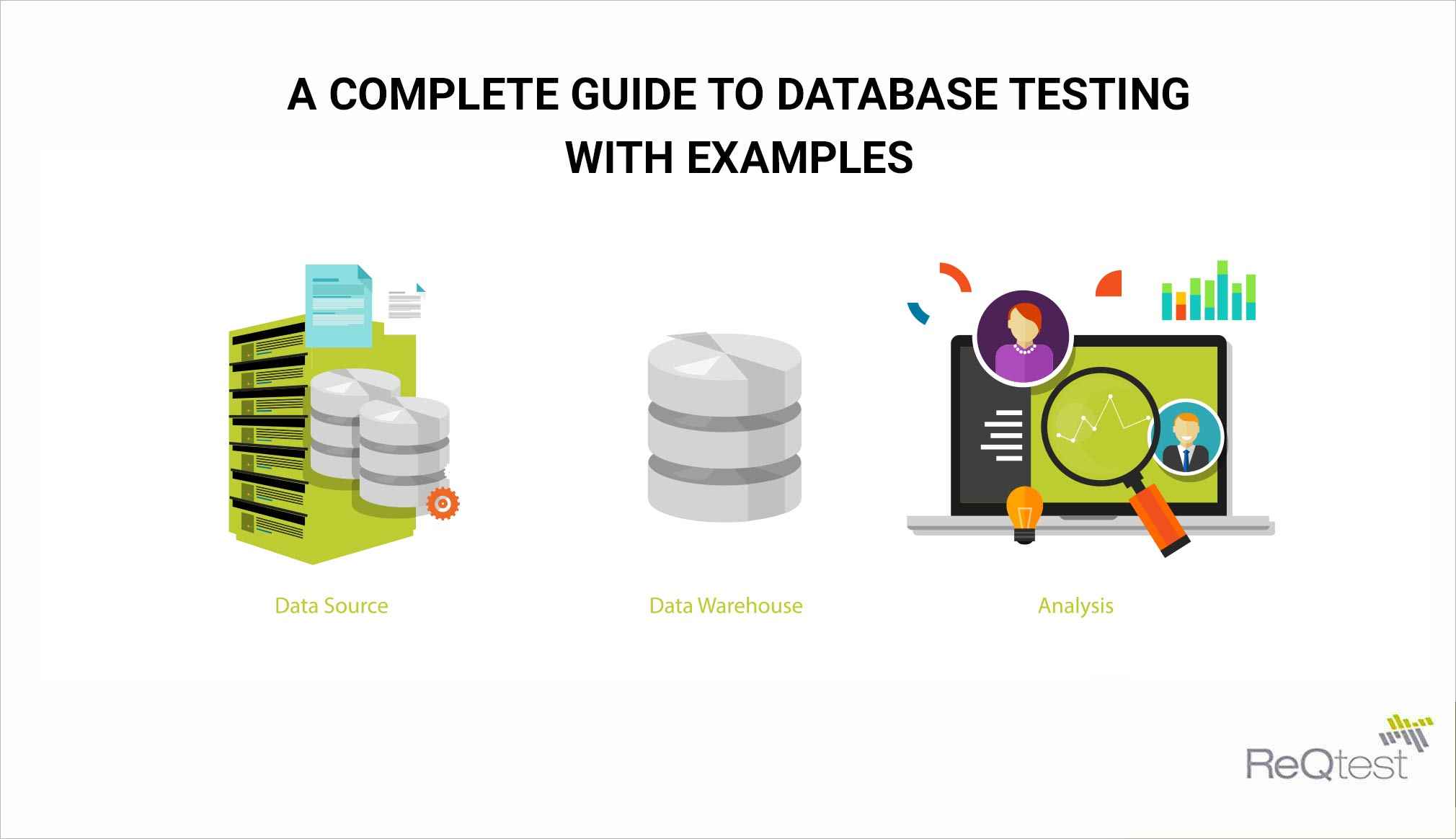 A COMPLETE GUIDE TO DATABASE TESTING WITH EXAMPLES

Data Source

Data Warehouse

Analysis

ReQtest